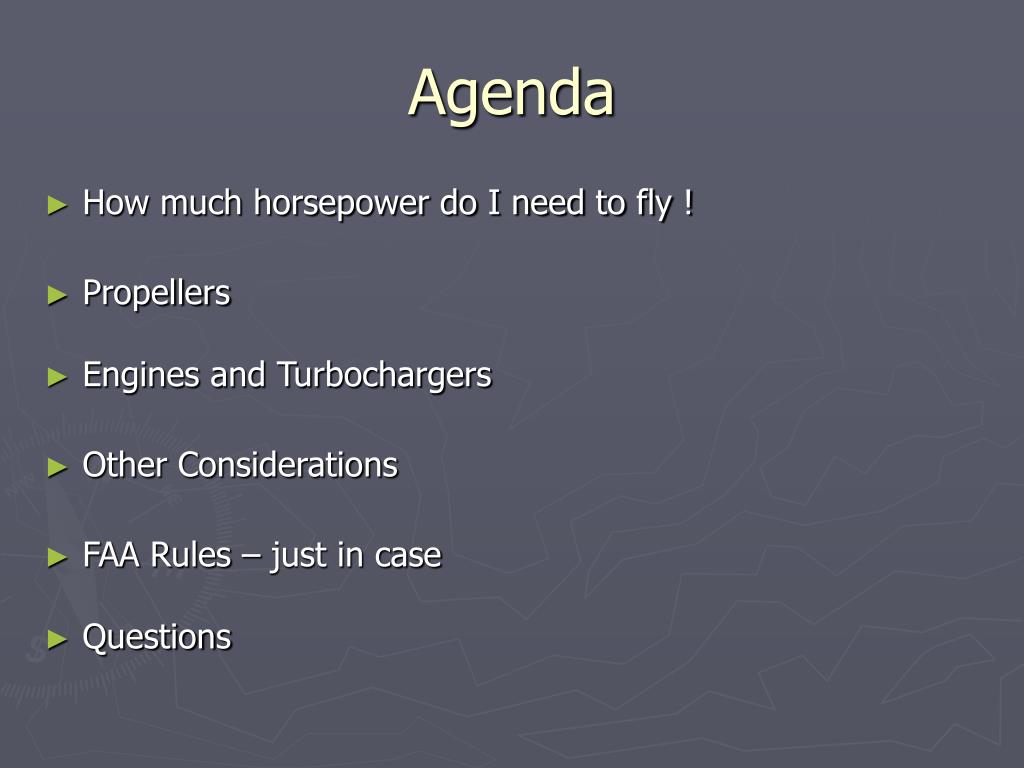 Agenda

► How much horsepower do I need to fly !

► Propellers

► Engines and Turbochargers

► Other Considerations

► FAA Rules – just in case

► Questions